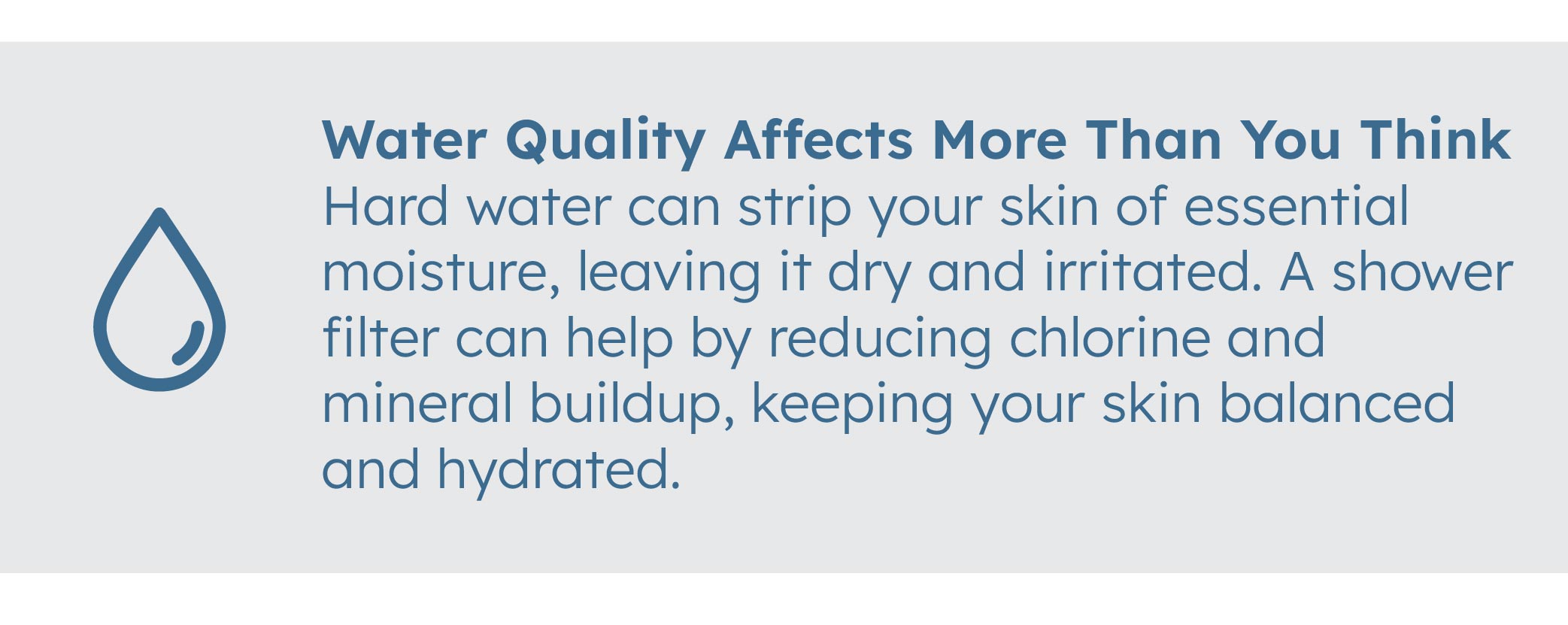 Water Quality Affects More Than You Think
Hard water can strip your skin of essential moisture, leaving it dry and irritated. A shower filter can help by reducing chlorine and mineral buildup, keeping your skin balanced and hydrated.